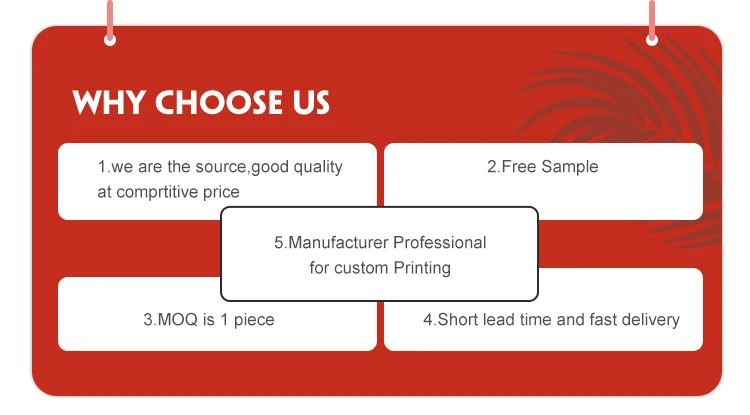 WHY CHOOSE US

1.we are the source,good quality at comprtitive price

2.Free Sample

5.Manufacturer Professional for custom Printing

3.MOQ is 1 piece

4.Short lead time and fast delivery